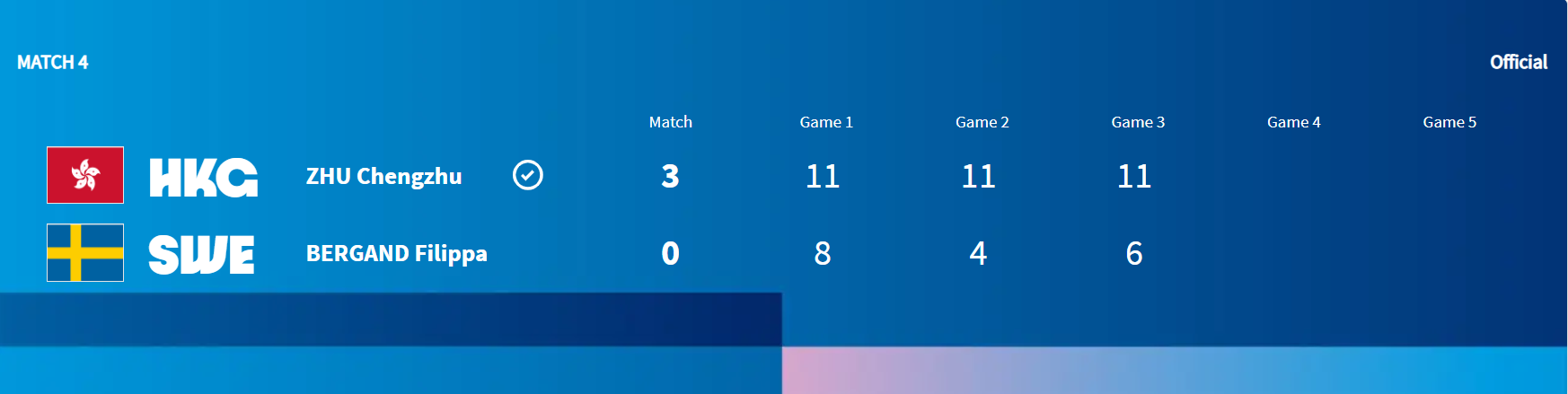 MATCH 4

Official

| | | Match | Game 1 | Game 2 | Game 3 | Game 4 | Game 5 |
|---|---|---|---|---|---|---|---|
| HKG | ZHU Chengzhu | 3 | 11 | 11 | 11 | | |
| SWE | BERGAND Filippa | 0 | 8 | 4 | 6 | | |